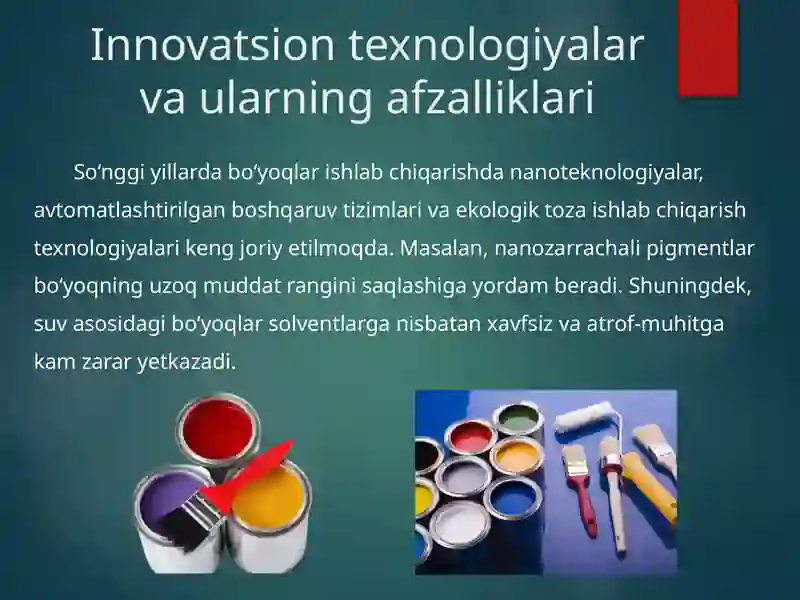 Innovatsion texnologiyalar va ularning afzalliklari

So‘nggi yillarda bo‘yoqlar ishlab chiqarishda nanoteknologiyalar, avtomatlashtirilgan boshqaruv tizimlari va ekologik toza ishlab chiqarish texnologiyalari keng joriy etilmoqda. Masalan, nanozarrachali pigmentlar bo‘yoqning uzoq muddat rangini saqlashiga yordam beradi. Shuningdek, suv asosidagi bo‘yoqlar solventlarga nisbatan xavfsiz va atrof-muhitga kam zarar yetkazadi.